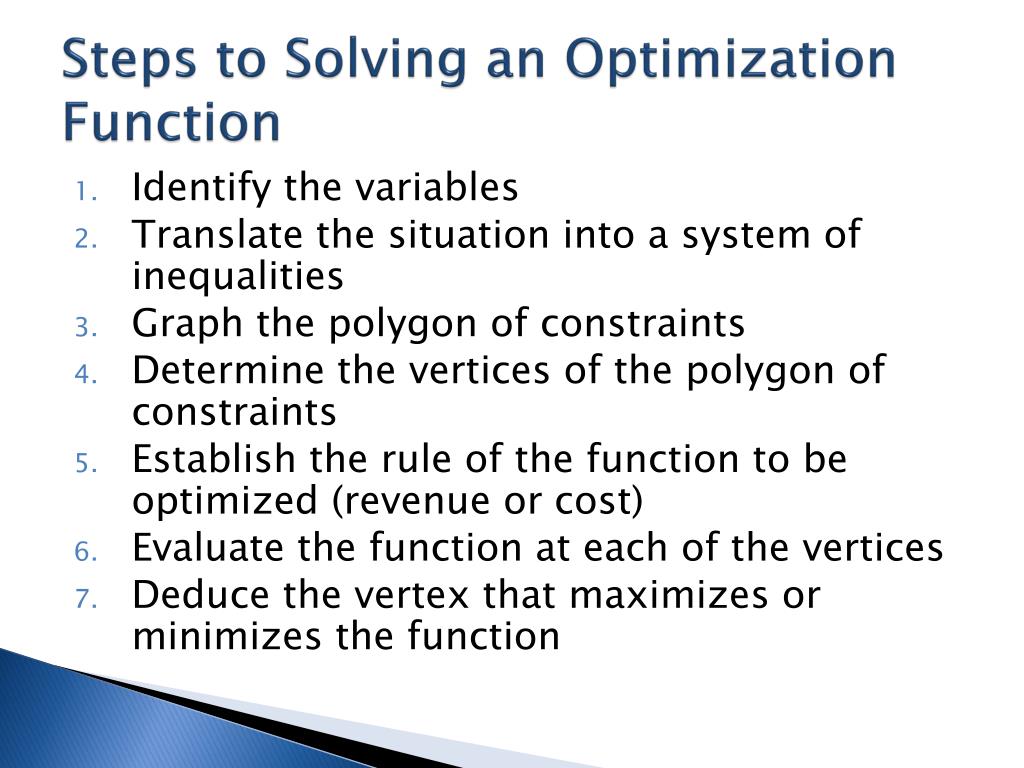 Steps to Solving an Optimization Function

1. Identify the variables
2. Translate the situation into a system of inequalities
3. Graph the polygon of constraints
4. Determine the vertices of the polygon of constraints
5. Establish the rule of the function to be optimized (revenue or cost)
6. Evaluate the function at each of the vertices
7. Deduce the vertex that maximizes or minimizes the function